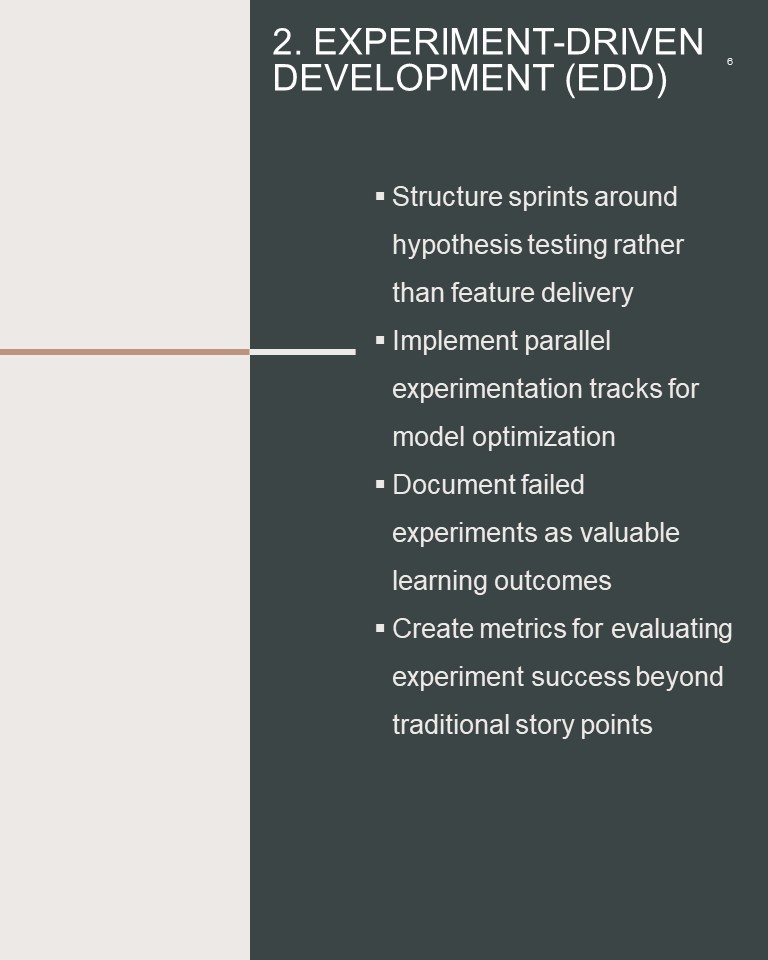 2. EXPERIMENT-DRIVEN DEVELOPMENT (EDD)

6

▪ Structure sprints around hypothesis testing rather than feature delivery
▪ Implement parallel experimentation tracks for model optimization
▪ Document failed experiments as valuable learning outcomes
▪ Create metrics for evaluating experiment success beyond traditional story points